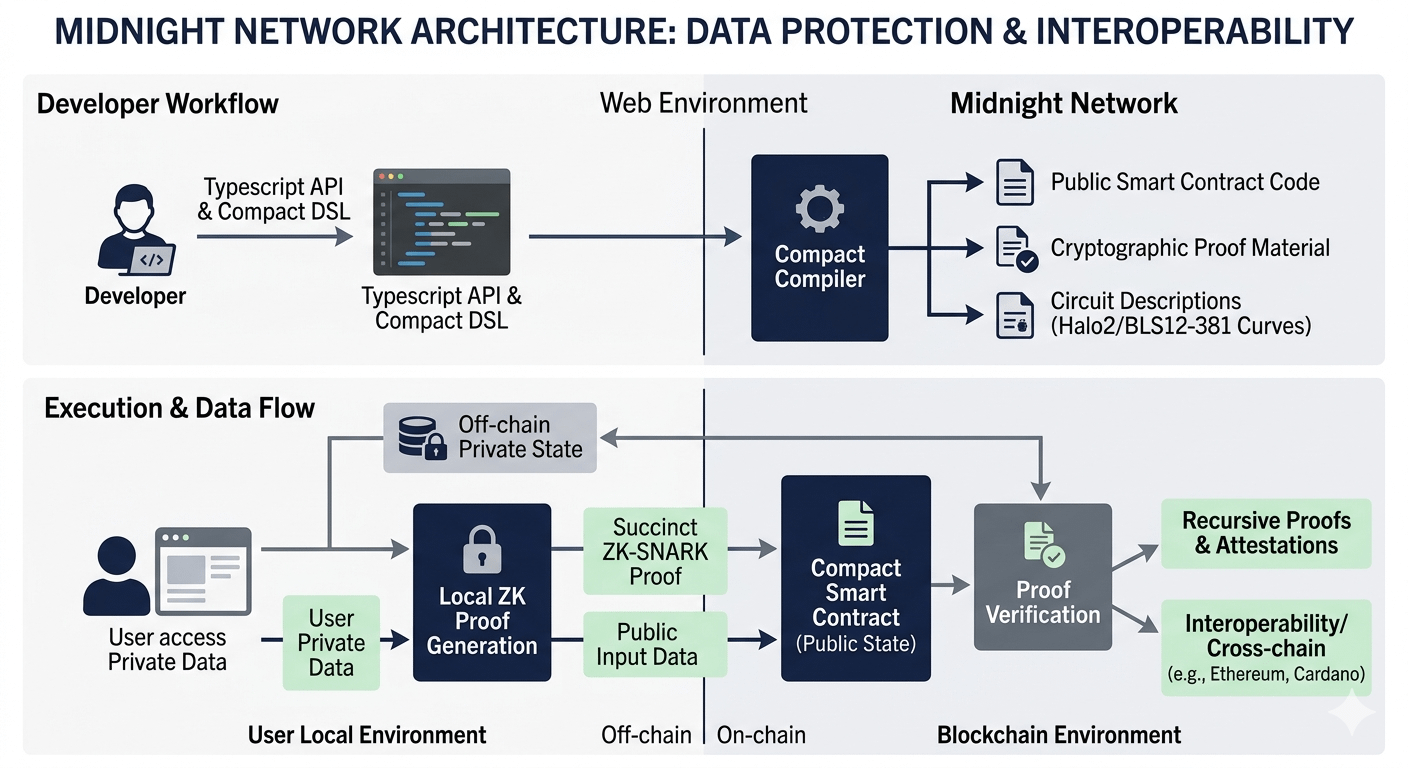 MIDNIGHT NETWORK ARCHITECTURE: DATA PROTECTION & INTEROPERABILITY

Developer Workflow

Web Environment

Midnight Network

Developer

Typescript API & Compact DSL

Typescript API & Compact DSL

Compact Compiler

Public Smart Contract Code

Cryptographic Proof Material

Circuit Descriptions (Halo2/BLS12-381 Curves)

Execution & Data Flow

Off-chain Private State

User access Private Data

User Private Data

Local ZK Proof Generation

Succinct ZK-SNARK Proof

Public Input Data

Compact Smart Contract (Public State)

Proof Verification

Recursive Proofs & Attestations

Interoperability/ Cross-chain (e.g., Ethereum, Cardano)

User Local Environment

Off-chain

On-chain

Blockchain Environment